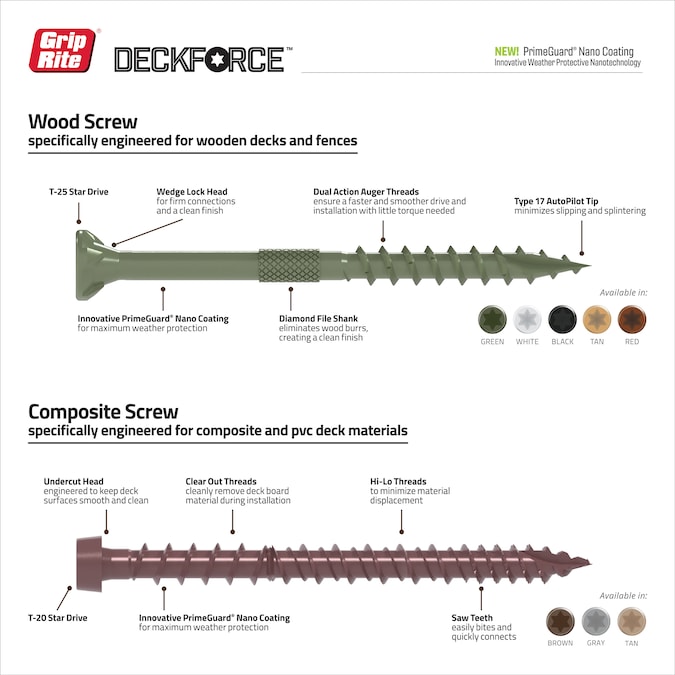 Grip Rite®

DECKFORCE™

NEW! PrimeGuard® Nano Coating
Innovative Weather Protective Nanotechnology

Wood Screw
specifically engineered for wooden decks and fences

T-25 Star Drive

Wedge Lock Head
for firm connections and a clean finish

Dual Action Auger Threads
ensure a faster and smoother drive and installation with little torque needed

Type 17 AutoPilot Tip
minimizes slipping and splintering

Innovative PrimeGuard® Nano Coating
for maximum weather protection

Diamond File Shank
eliminates wood burrs, creating a clean finish

Available in:
GREEN WHITE BLACK TAN RED

Composite Screw
specifically engineered for composite and pvc deck materials

Undercut Head
engineered to keep deck surfaces smooth and clean

Clear Out Threads
cleanly remove deck board material during installation

Hi-Lo Threads
to minimize material displacement

T-20 Star Drive

Innovative PrimeGuard® Nano Coating
for maximum weather protection

Saw Teeth
easily bites and quickly connects

Available in:
BROWN GRAY TAN